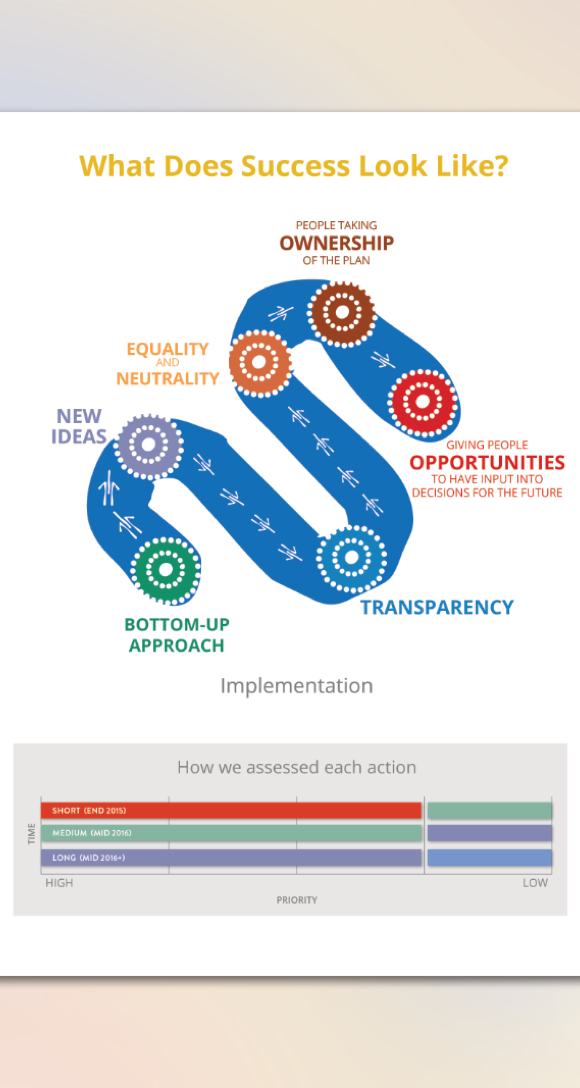 What Does Success Look Like?

PEOPLE TAKING
OWNERSHIP
OF THE PLAN

EQUALITY
AND
NEUTRALITY

NEW
IDEAS

GIVING PEOPLE
OPPORTUNITIES
TO HAVE INPUT INTO
DECISIONS FOR THE FUTURE

TRANSPARENCY

BOTTOM-UP
APPROACH

Implementation

How we assessed each action

TIME

SHORT (END 2015)

MEDIUM (MID 2016)

LONG (MID 2016+)

HIGH

LOW

PRIORITY